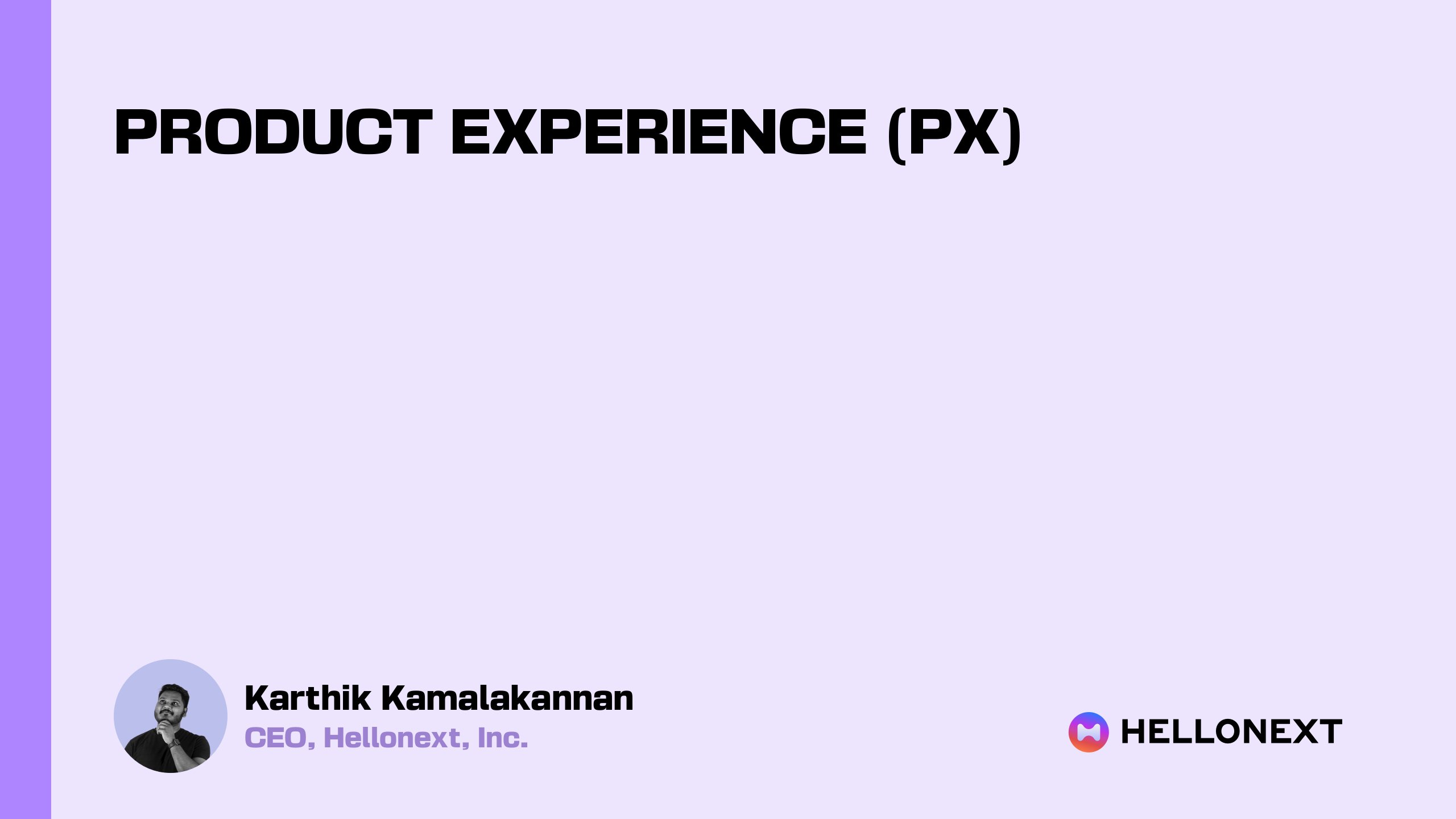 PRODUCT EXPERIENCE (PX)

Karthik Kamalakannan
CEO, Hellonext, Inc.

HELLONEXT